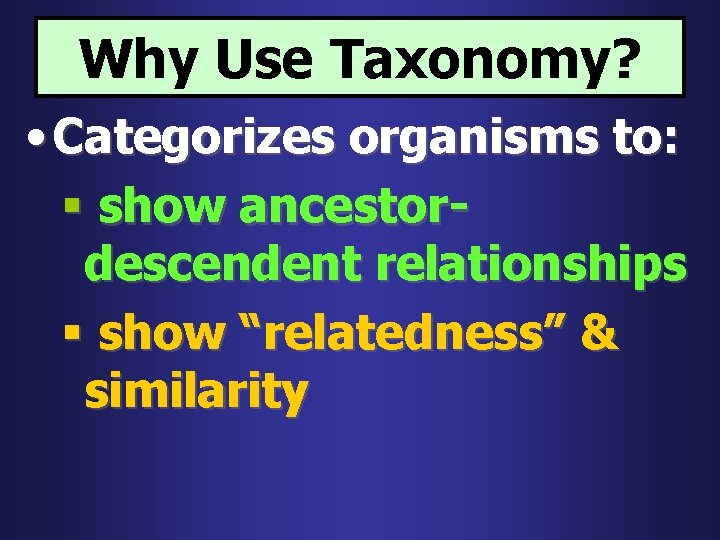 Why Use Taxonomy?

• Categorizes organisms to:

▪ show ancestor-descendent relationships

▪ show “relatedness” & similarity